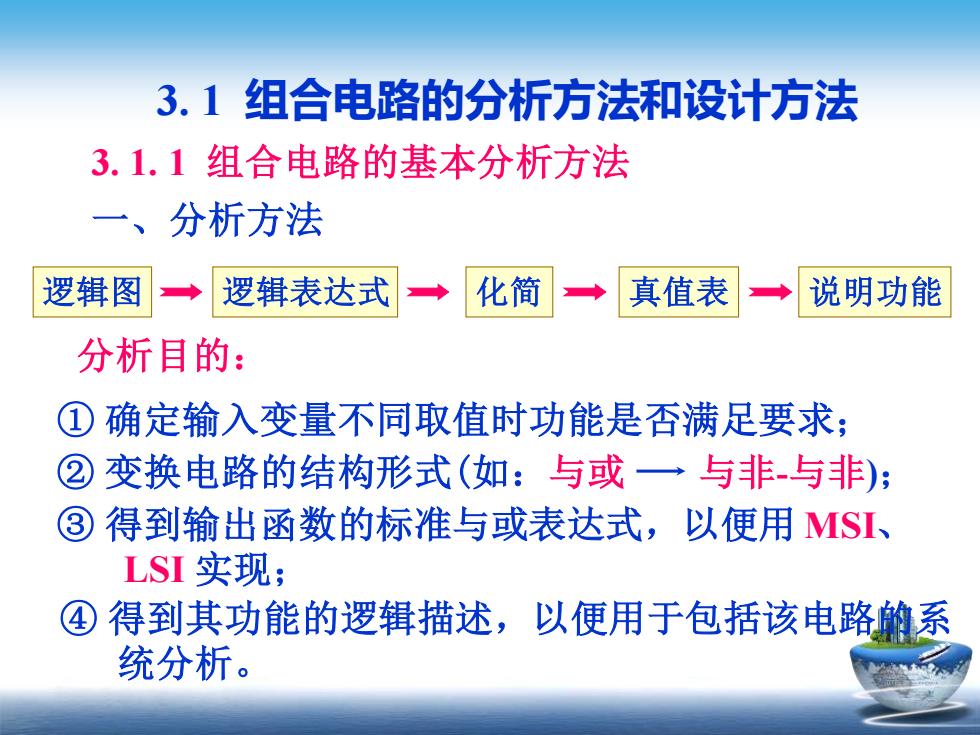 3. 1 组合电路的分析方法和设计方法

3. 1. 1 组合电路的基本分析方法

一、分析方法

逻辑图 → 逻辑表达式 → 化简 → 真值表 → 说明功能

分析目的：

① 确定输入变量不同取值时功能是否满足要求；

② 变换电路的结构形式(如：与或 — 与非-与非)；

③ 得到输出函数的标准与或表达式，以便用 MSI、LSI 实现；

④ 得到其功能的逻辑描述，以便用于包括该电路的系统分析。